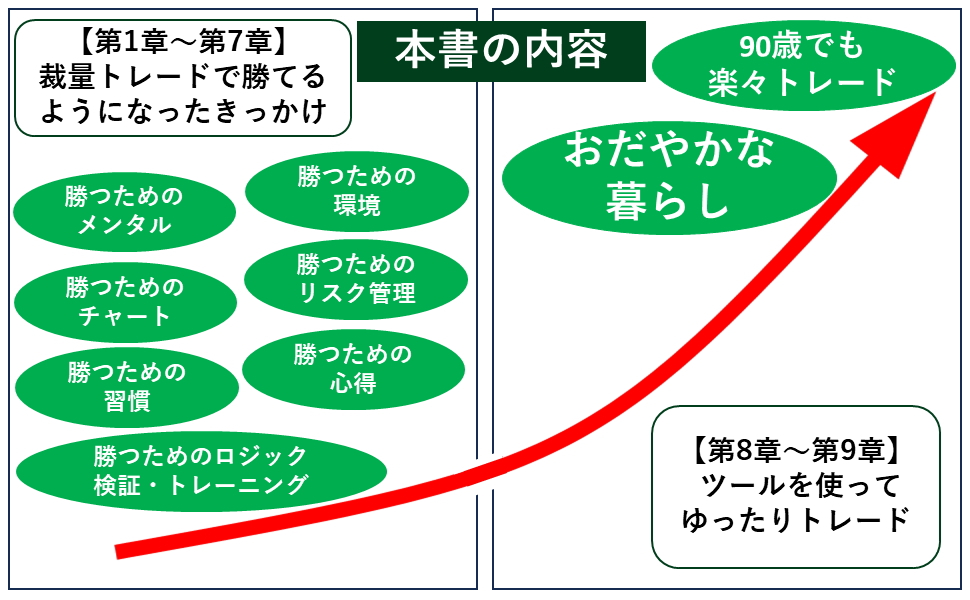 本書の内容

【第1章～第7章】
裁量トレードで勝てるようになったきっかけ

勝つためのメンタル

勝つための環境

勝つためのチャート

勝つためのリスク管理

勝つための習慣

勝つための心得

勝つためのロジック検証・トレーニング

90歳でも楽々トレード

おだやかな暮らし

【第8章～第9章】
ツールを使ってゆったりトレード